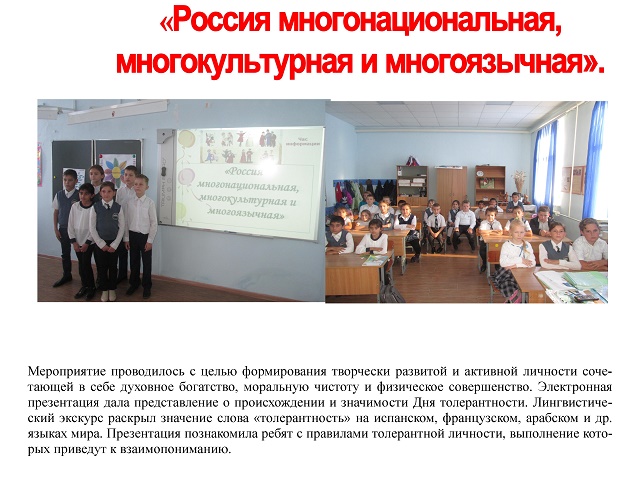 «Россия многонациональная, многокультурная и многоязычная».

Час информации

«Россия многонациональная, многокультурная и многоязычная»

Мероприятие проводилось с целью формирования творчески развитой и активной личности сочетающей в себе духовное богатство, моральную чистоту и физическое совершенство. Электронная презентация дала представление о происхождении и значимости Дня толерантности. Лингвистический экскурс раскрыл значение слова «толерантность» на испанском, французском, арабском и др. языках мира. Презентация познакомила ребят с правилами толерантной личности, выполнение которых приведут к взаимопониманию.